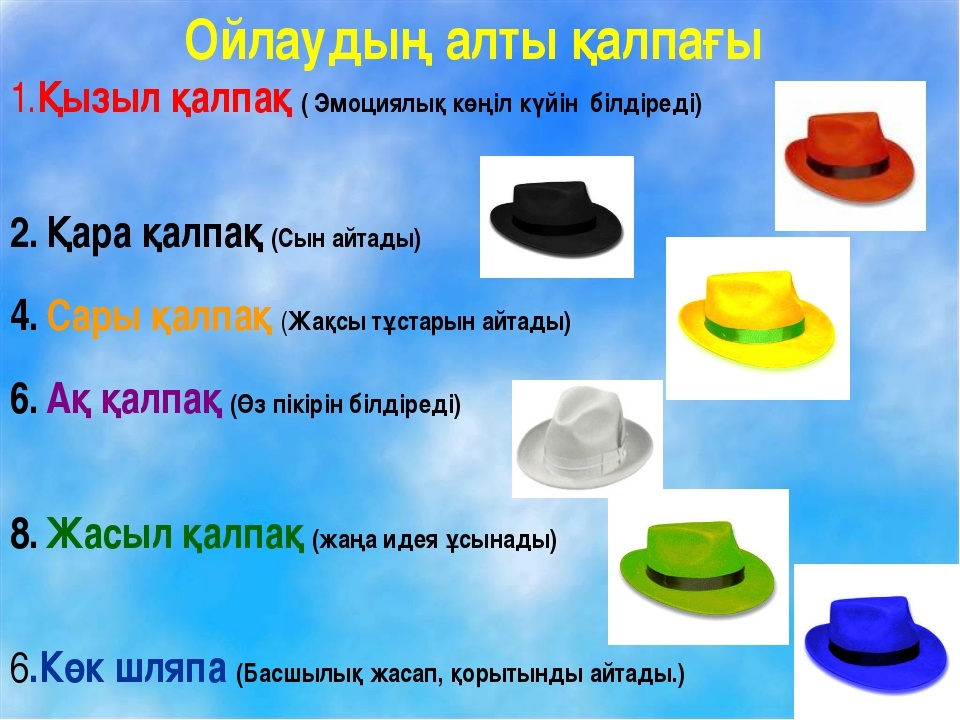 Ойлаудың алты қалпағы

1.Қызыл қалпақ ( Эмоциялық көңіл күйін білдіреді)

2. Қара қалпақ (Сын айтады)

4. Сары қалпақ (Жақсы тұстарын айтады)

6. Ақ қалпақ (Өз пікірін білдіреді)

8. Жасыл қалпақ (жаңа идея ұсынады)

6.Көк шляпа (Басшылық жасап, қорытынды айтады.)